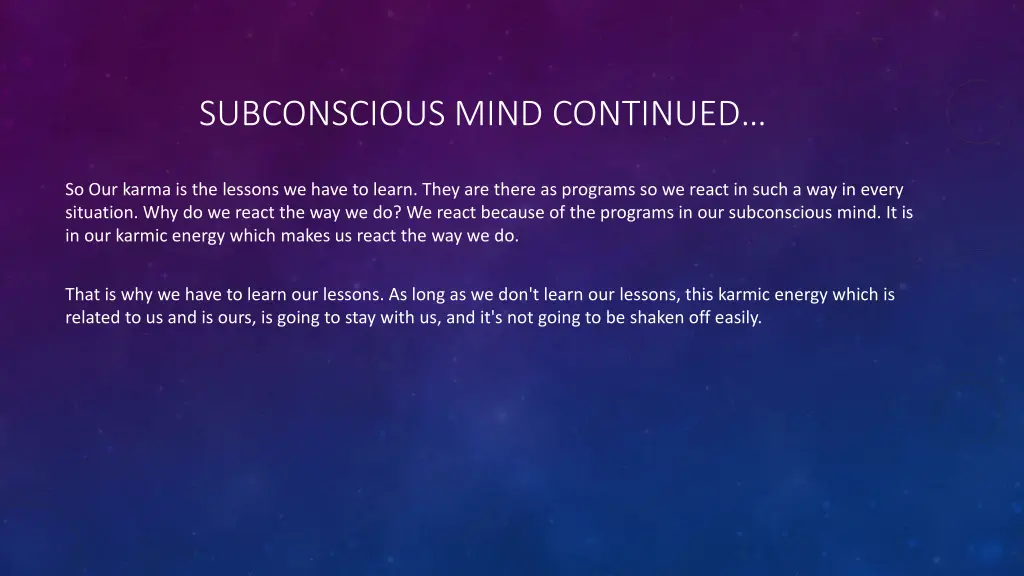 SUBCONSCIOUS MIND CONTINUED…

So Our karma is the lessons we have to learn. They are there as programs so we react in such a way in every situation. Why do we react the way we do? We react because of the programs in our subconscious mind. It is in our karmic energy which makes us react the way we do.

That is why we have to learn our lessons. As long as we don't learn our lessons, this karmic energy which is related to us and is ours, is going to stay with us, and it's not going to be shaken off easily.